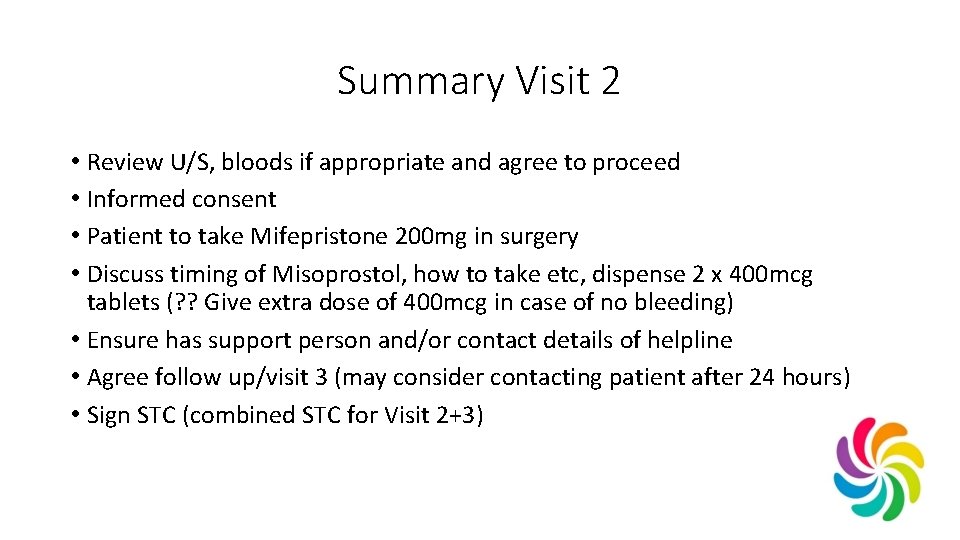 Summary Visit 2

• Review U/S, bloods if appropriate and agree to proceed
• Informed consent
• Patient to take Mifepristone 200mg in surgery
• Discuss timing of Misoprostol, how to take etc, dispense 2 x 400mcg tablets (?? Give extra dose of 400mcg in case of no bleeding)
• Ensure has support person and/or contact details of helpline
• Agree follow up/visit 3 (may consider contacting patient after 24 hours)
• Sign STC (combined STC for Visit 2+3)